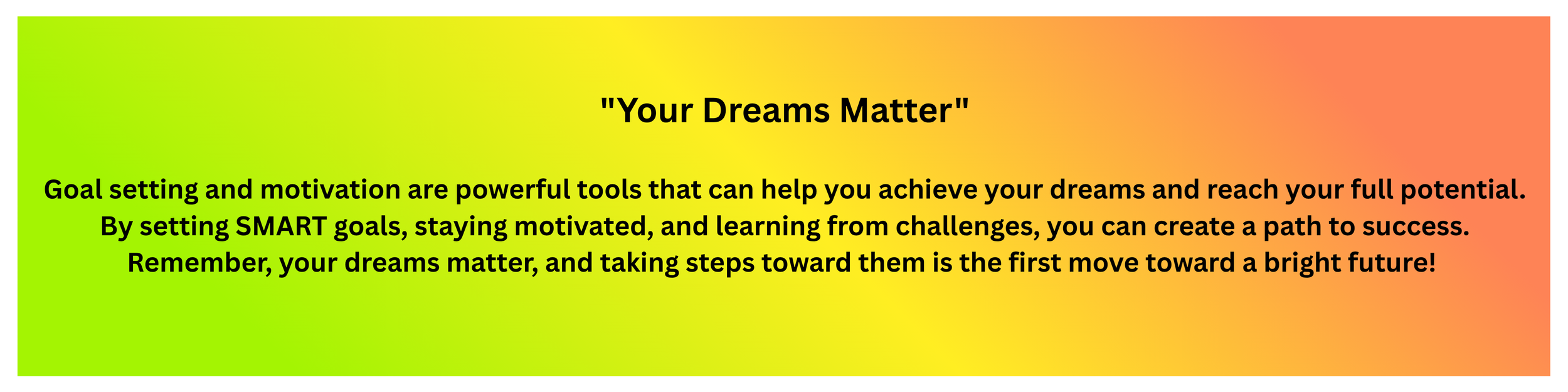 "Your Dreams Matter"

Goal setting and motivation are powerful tools that can help you achieve your dreams and reach your full potential. By setting SMART goals, staying motivated, and learning from challenges, you can create a path to success. Remember, your dreams matter, and taking steps toward them is the first move toward a bright future!